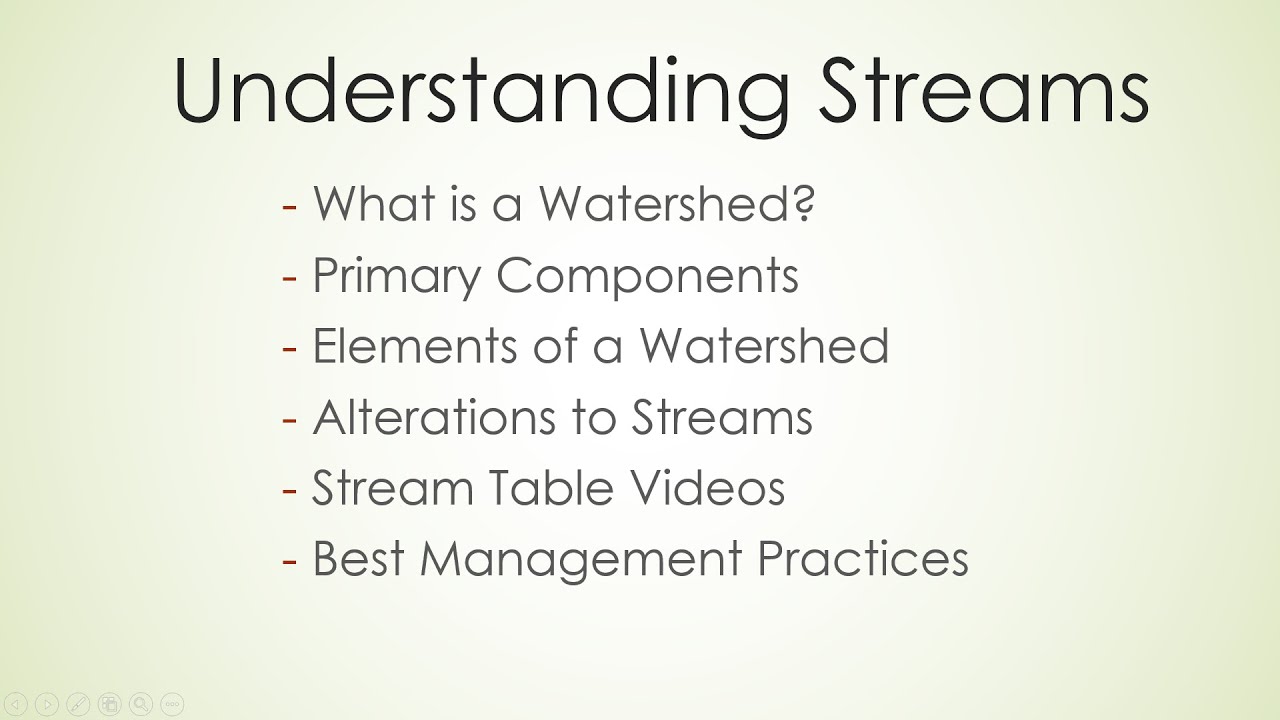 Understanding Streams

- What is a Watershed?
- Primary Components
- Elements of a Watershed
- Alterations to Streams
- Stream Table Videos
- Best Management Practices